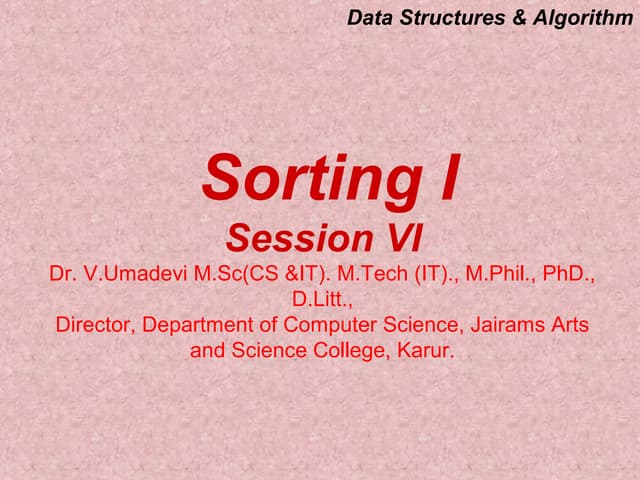 Data Structures & Algorithm

Sorting I

Session VI

Dr. V.Umadevi M.Sc(CS &IT). M.Tech (IT)., M.Phil., PhD., D.Litt.,

Director, Department of Computer Science, Jairams Arts and Science College, Karur.